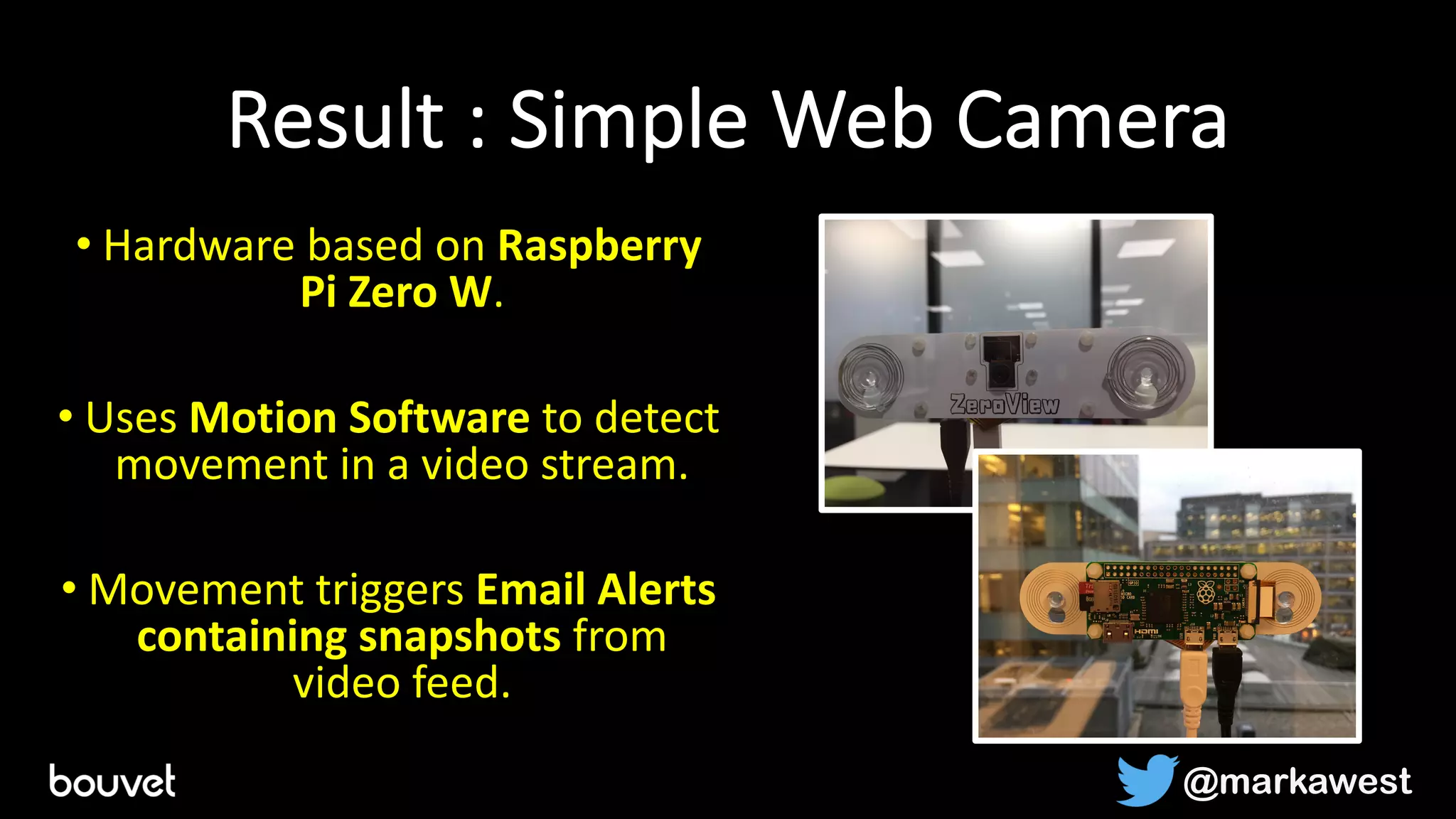 Result : Simple Web Camera

• Hardware based on Raspberry Pi Zero W.

• Uses Motion Software to detect movement in a video stream.

• Movement triggers Email Alerts containing snapshots from video feed.

ZeroView

HDMI

bouvet

@markawest